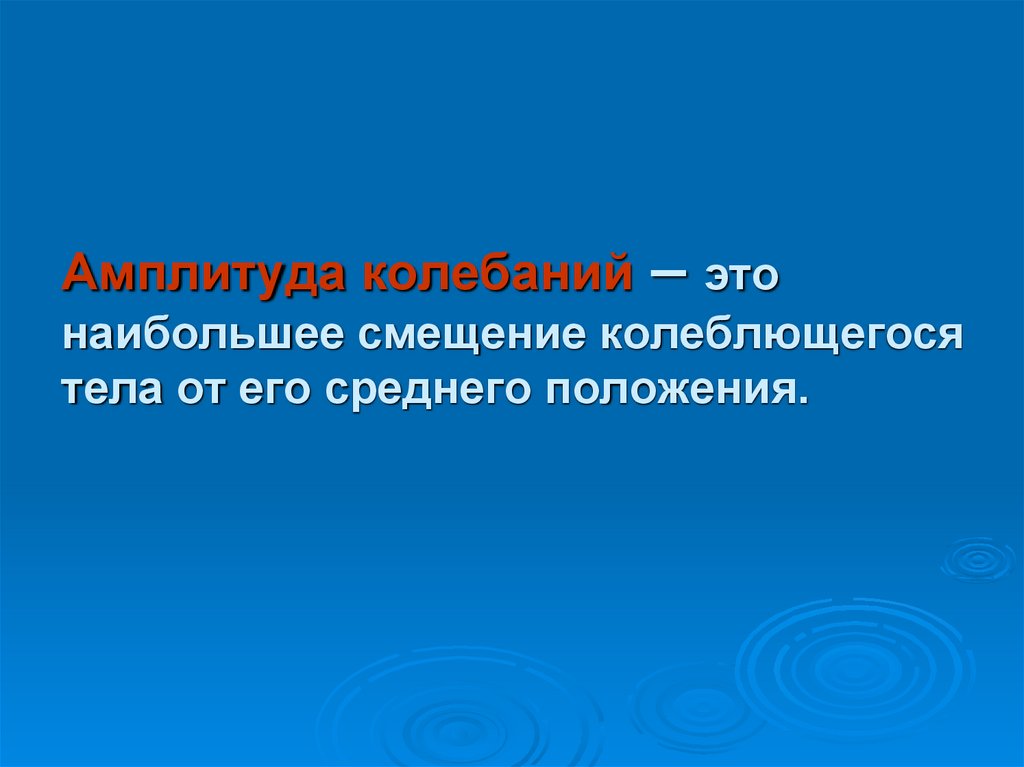 Амплитуда колебаний – это наибольшее смещение колеблющегося тела от его среднего положения.